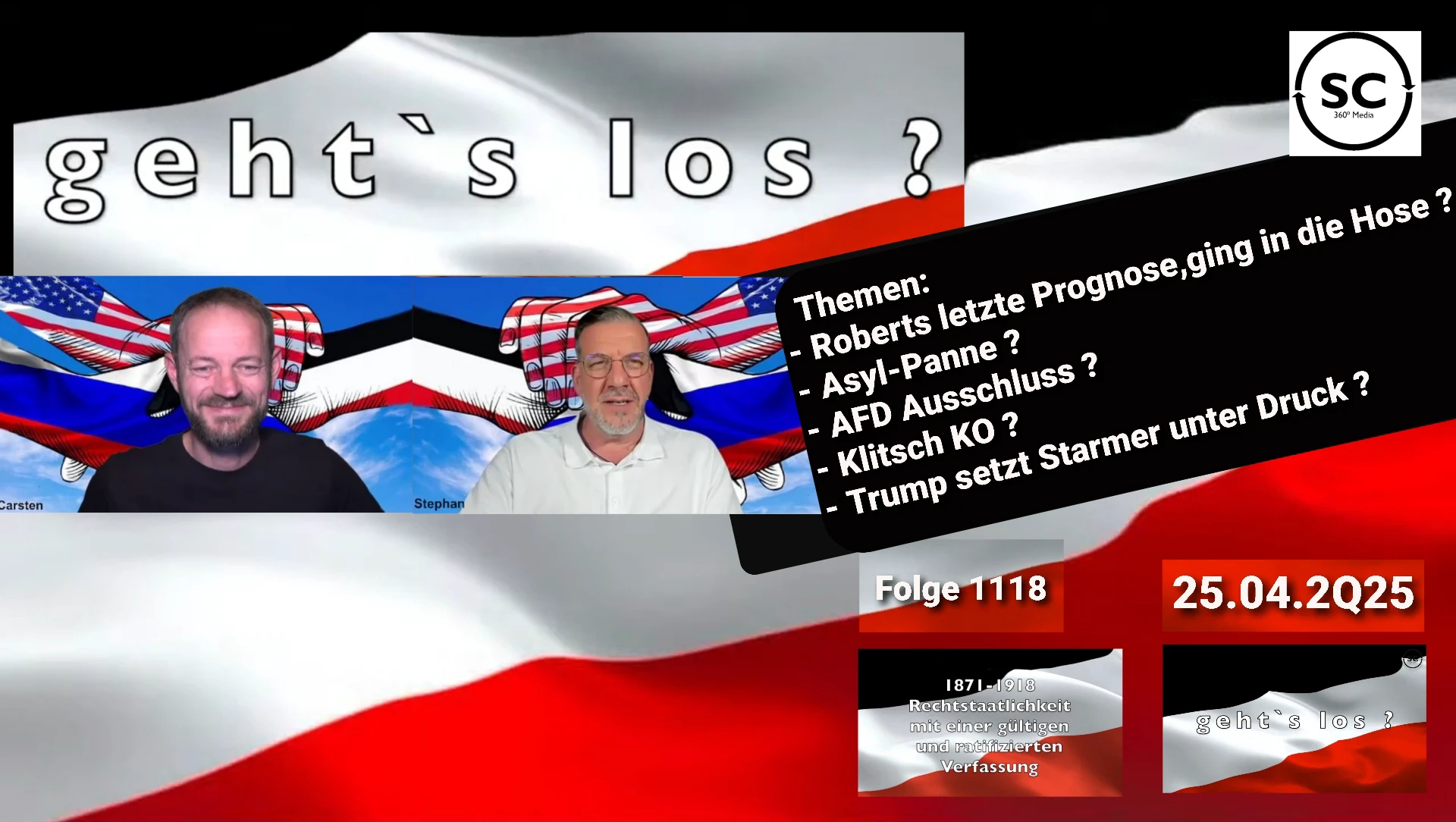 geht`s los ?

SC
360° Media

Carsten

Stephan

Themen:
- Roberts letzte Prognose,ging in die Hose ?
- Asyl-Panne ?
- AFD Ausschluss ?
- Klitsch KO ?
- Trump setzt Starmer unter Druck ?

Folge 1118

25.04.2Q25

1871-1918
Rechtstaatlichkeit
mit einer gültigen
und ratifizierten
Verfassung

geht`s los ?